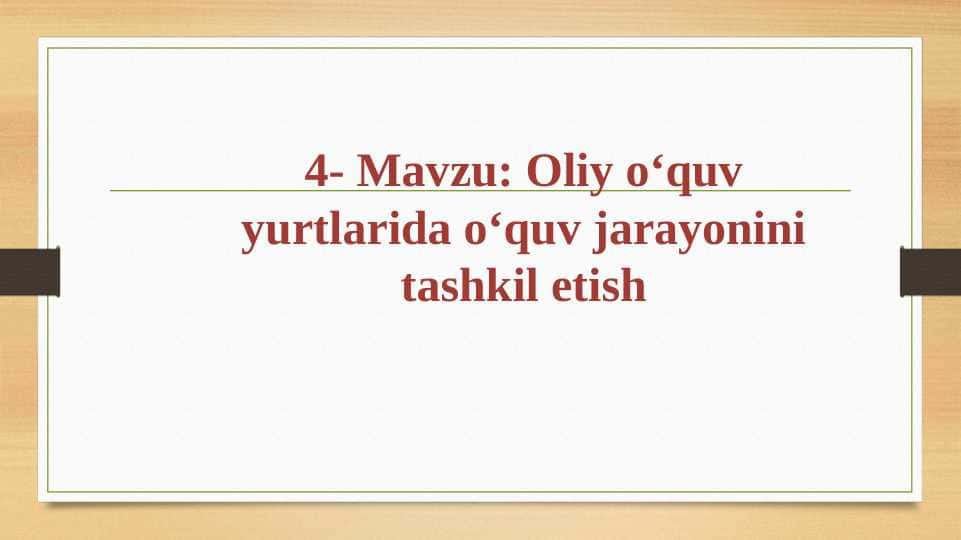 4- Mavzu: Oliy o‘quv yurtlarida o‘quv jarayonini tashkil etish